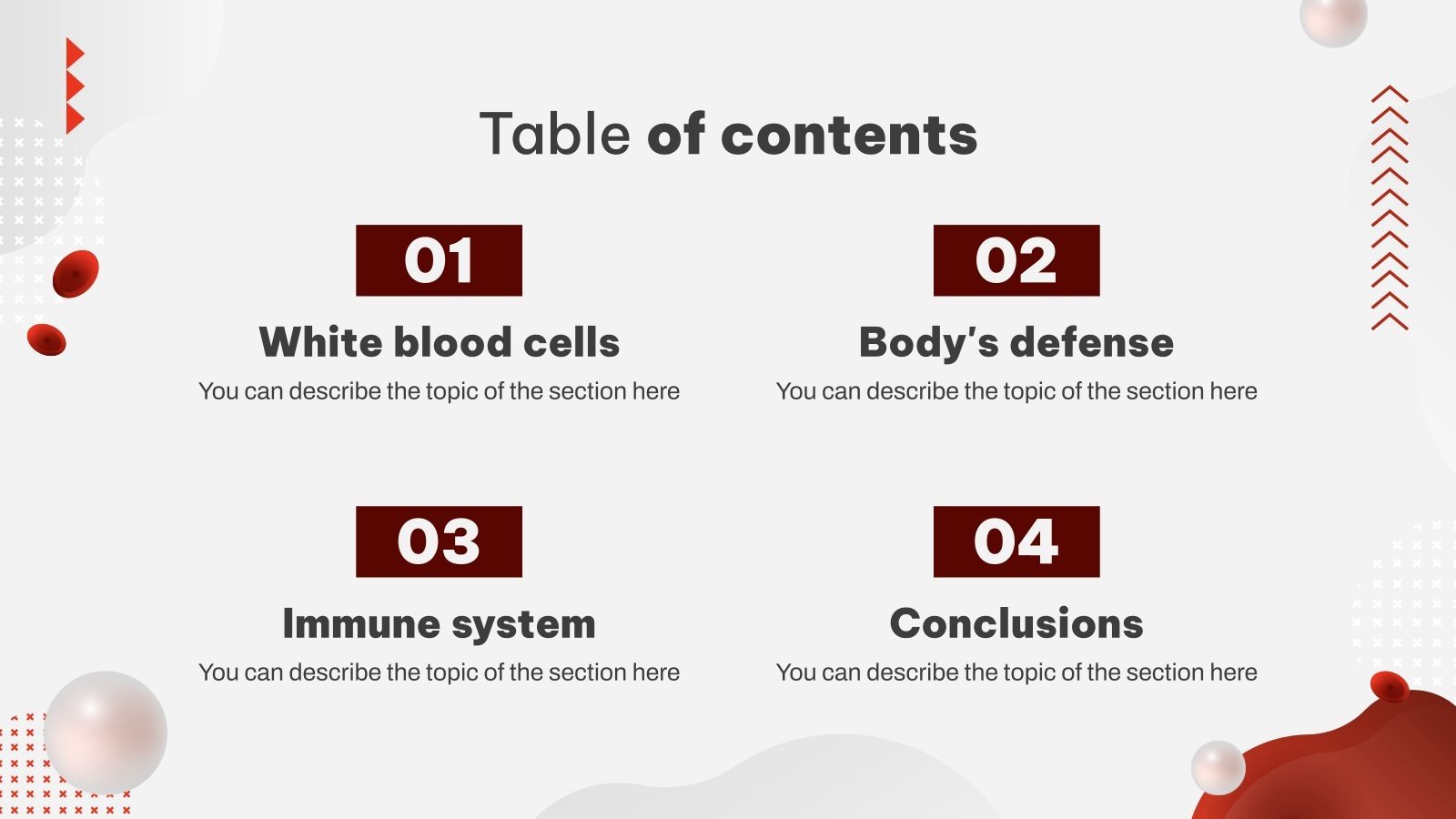 Table of contents

01

White blood cells

You can describe the topic of the section here

02

Body's defense

You can describe the topic of the section here

03

Immune system

You can describe the topic of the section here

04

Conclusions

You can describe the topic of the section here